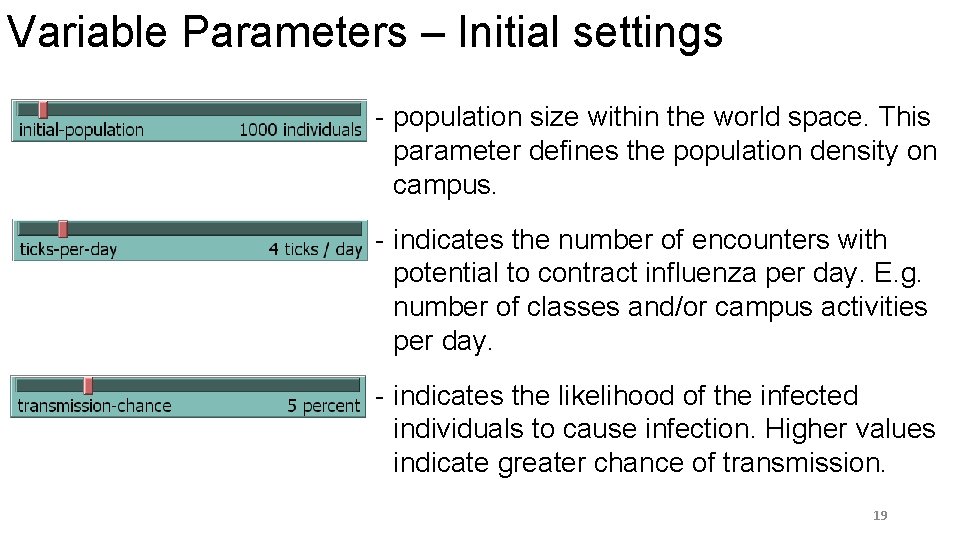 Variable Parameters – Initial settings

initial-population 1000 individuals

- population size within the world space. This parameter defines the population density on campus.

ticks-per-day 4 ticks / day

- indicates the number of encounters with potential to contract influenza per day. E.g. number of classes and/or campus activities per day.

transmission-chance 5 percent

- indicates the likelihood of the infected individuals to cause infection. Higher values indicate greater chance of transmission.

19